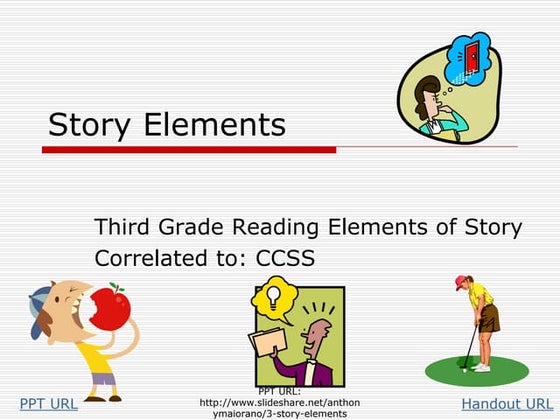 Story Elements

Third Grade Reading Elements of Story
Correlated to: CCSS

PPT URL

PPT URL:
http://www.slideshare.net/anthonymaiorano/3-story-elements

Handout URL